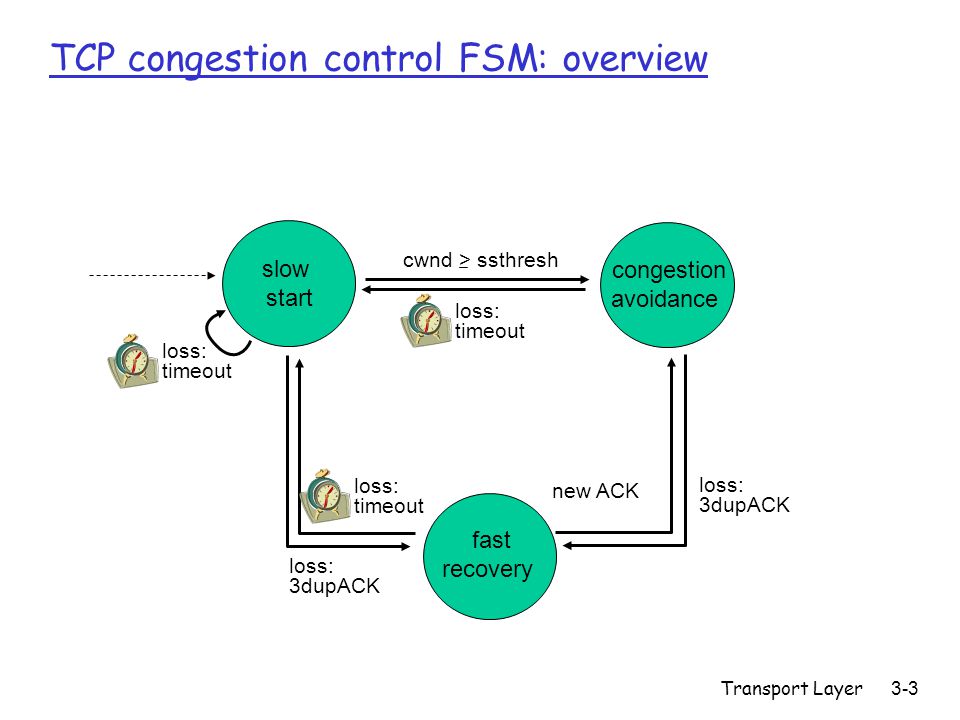 TCP congestion control FSM: overview

slow start

cwnd $\geq$ ssthresh

congestion avoidance

loss: timeout

loss: timeout

loss: timeout

new ACK

loss: 3dupACK

fast recovery

loss: 3dupACK

Transport Layer 3-3